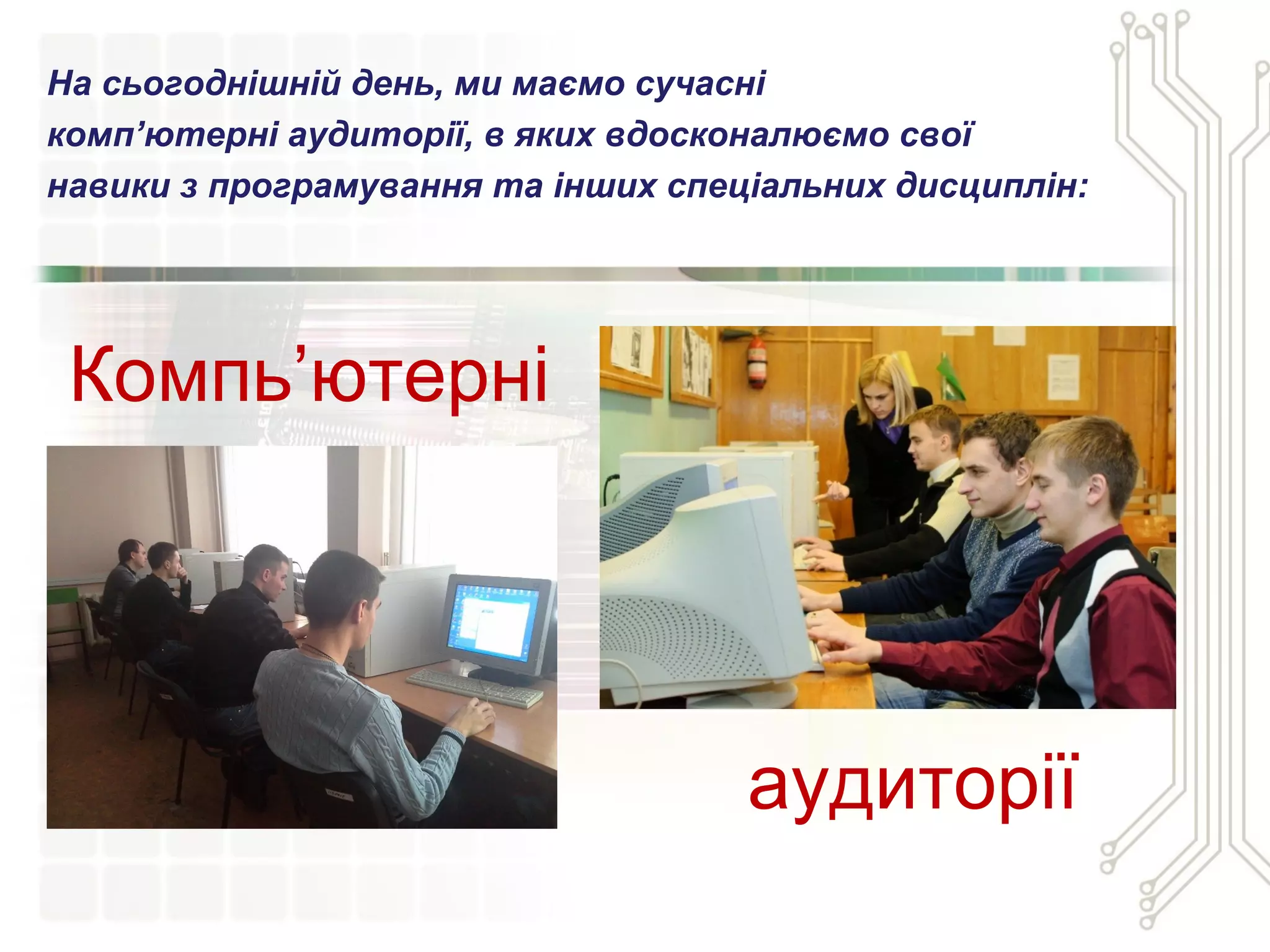 На сьогоднішній день, ми маємо сучасні комп’ютерні аудиторії, в яких вдосконалюємо свої навики з програмування та інших спеціальних дисциплін:

Компь’ютерні

аудиторії